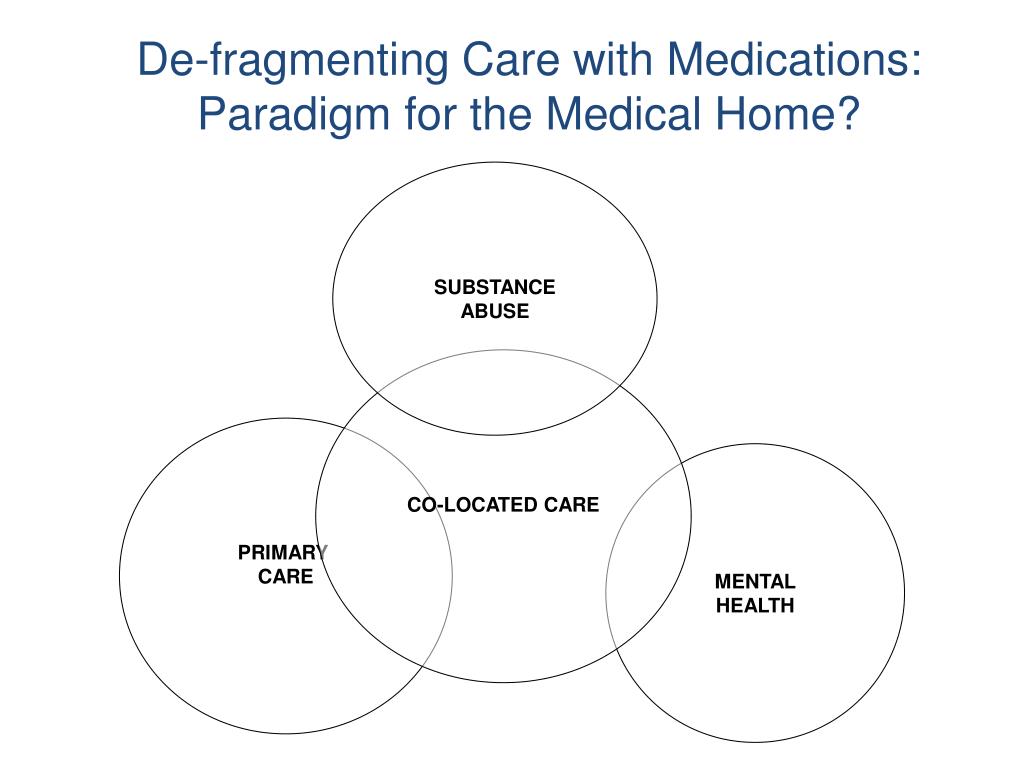 De-fragmenting Care with Medications: Paradigm for the Medical Home?

SUBSTANCE ABUSE

CO-LOCATED CARE

PRIMARY CARE

MENTAL HEALTH